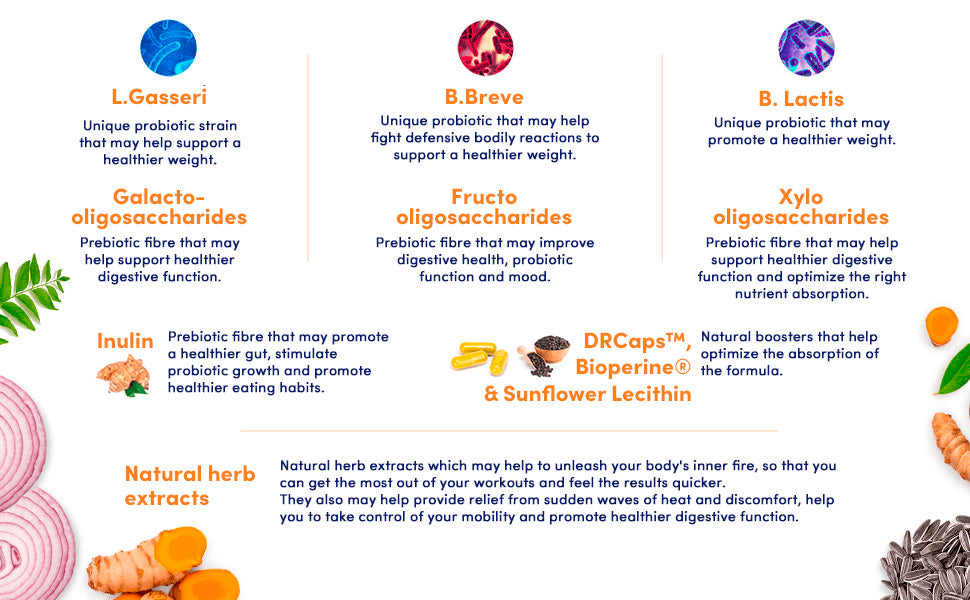 L.Gasseri

Unique probiotic strain that may help support a healthier weight.

Galacto-oligosaccharides

Prebiotic fibre that may help support healthier digestive function.

B.Breve

Unique probiotic that may help fight defensive bodily reactions to support a healthier weight.

Fructo oligosaccharides

Prebiotic fibre that may improve digestive health, probiotic function and mood.

B. Lactis

Unique probiotic that may promote a healthier weight.

Xylo oligosaccharides

Prebiotic fibre that may help support healthier digestive function and optimize the right nutrient absorption.

Inulin

Prebiotic fibre that may promote a healthier gut, stimulate probiotic growth and promote healthier eating habits.

DRCaps™, Bioperine® & Sunflower Lecithin

Natural boosters that help optimize the absorption of the formula.

Natural herb extracts

Natural herb extracts which may help to unleash your body's inner fire, so that you can get the most out of your workouts and feel the results quicker.
They also may help provide relief from sudden waves of heat and discomfort, help you to take control of your mobility and promote healthier digestive function.